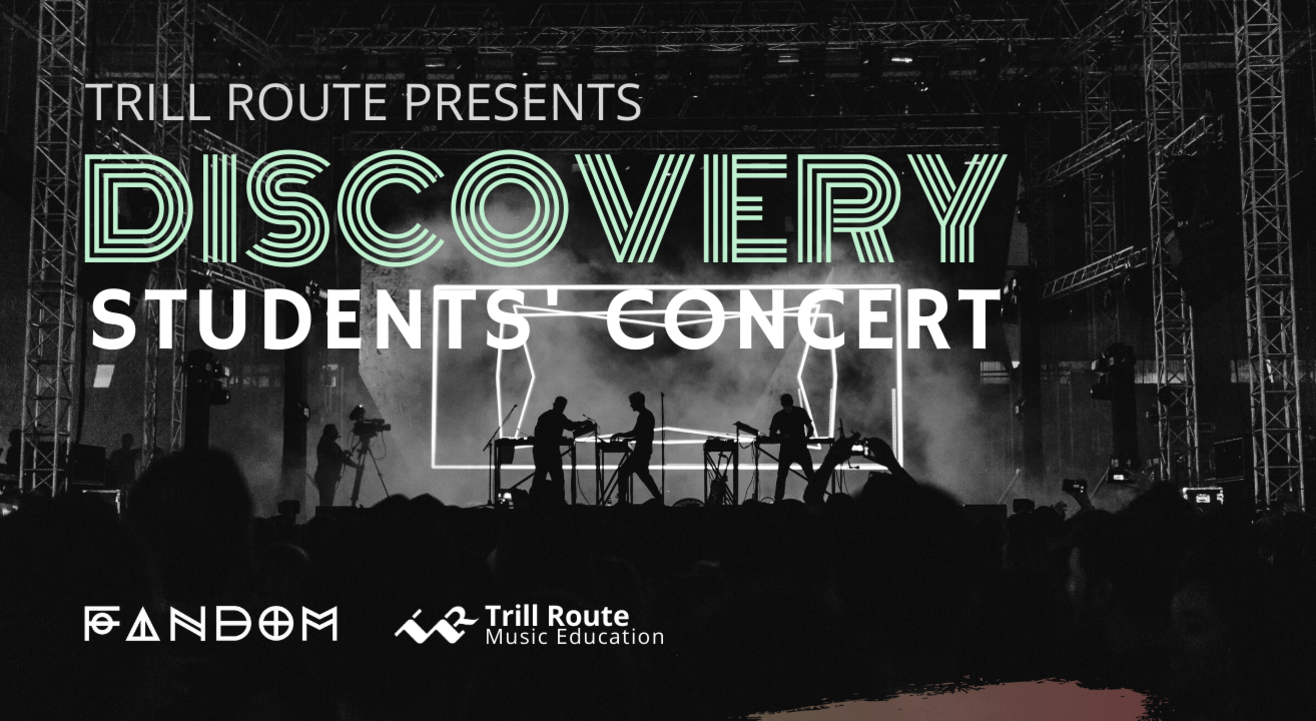 TRILL ROUTE PRESENTS
DISCOVERY
STUDENTS' CONCERT

FANDOM
Trill Route
Music Education